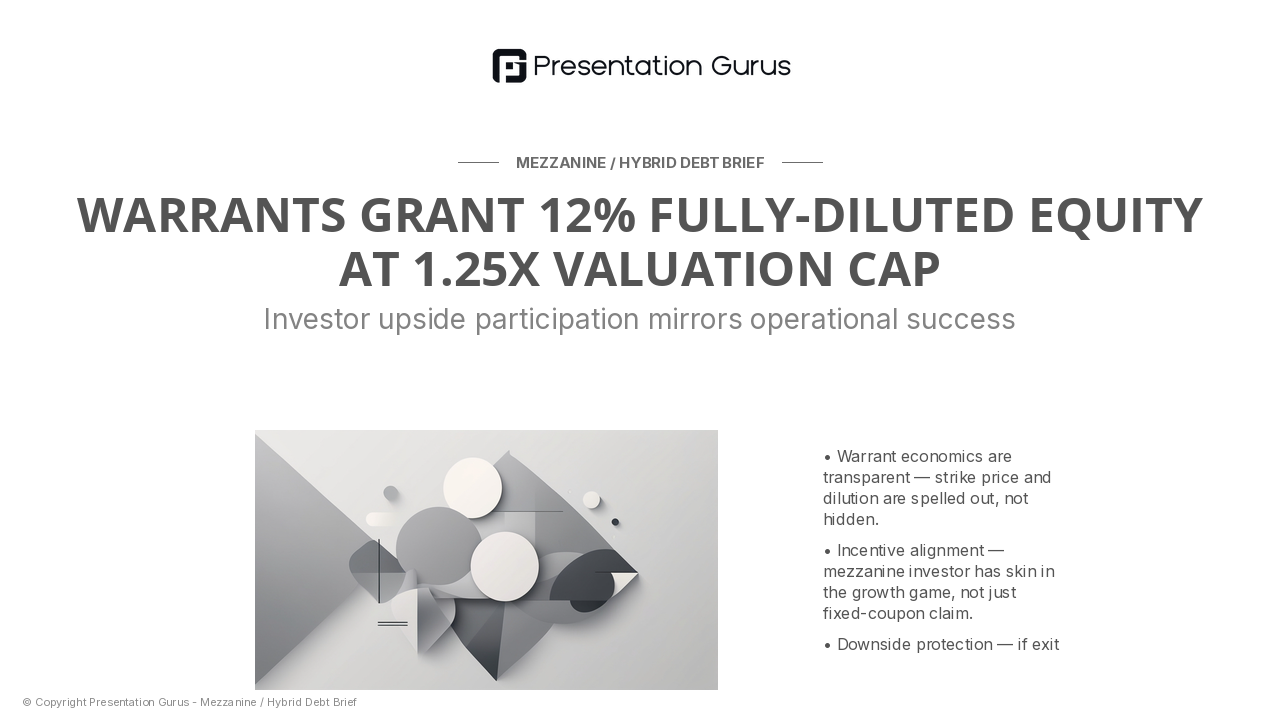 Presentation Gurus

MEZZANINE / HYBRID DEBT BRIEF

WARRANTS GRANT 12% FULLY-DILUTED EQUITY AT 1.25X VALUATION CAP

Investor upside participation mirrors operational success

• Warrant economics are transparent — strike price and dilution are spelled out, not hidden.

• Incentive alignment — mezzanine investor has skin in the growth game, not just fixed-coupon claim.

• Downside protection — if exit

© Copyright Presentation Gurus - Mezzanine / Hybrid Debt Brief